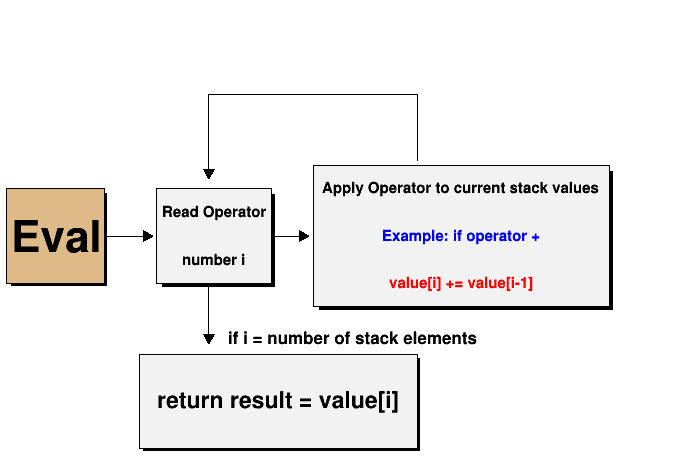 Eval

Read Operator

number i

Apply Operator to current stack values

Example: if operator +

value[i] += value[i-1]

if i = number of stack elements

return result = value[i]